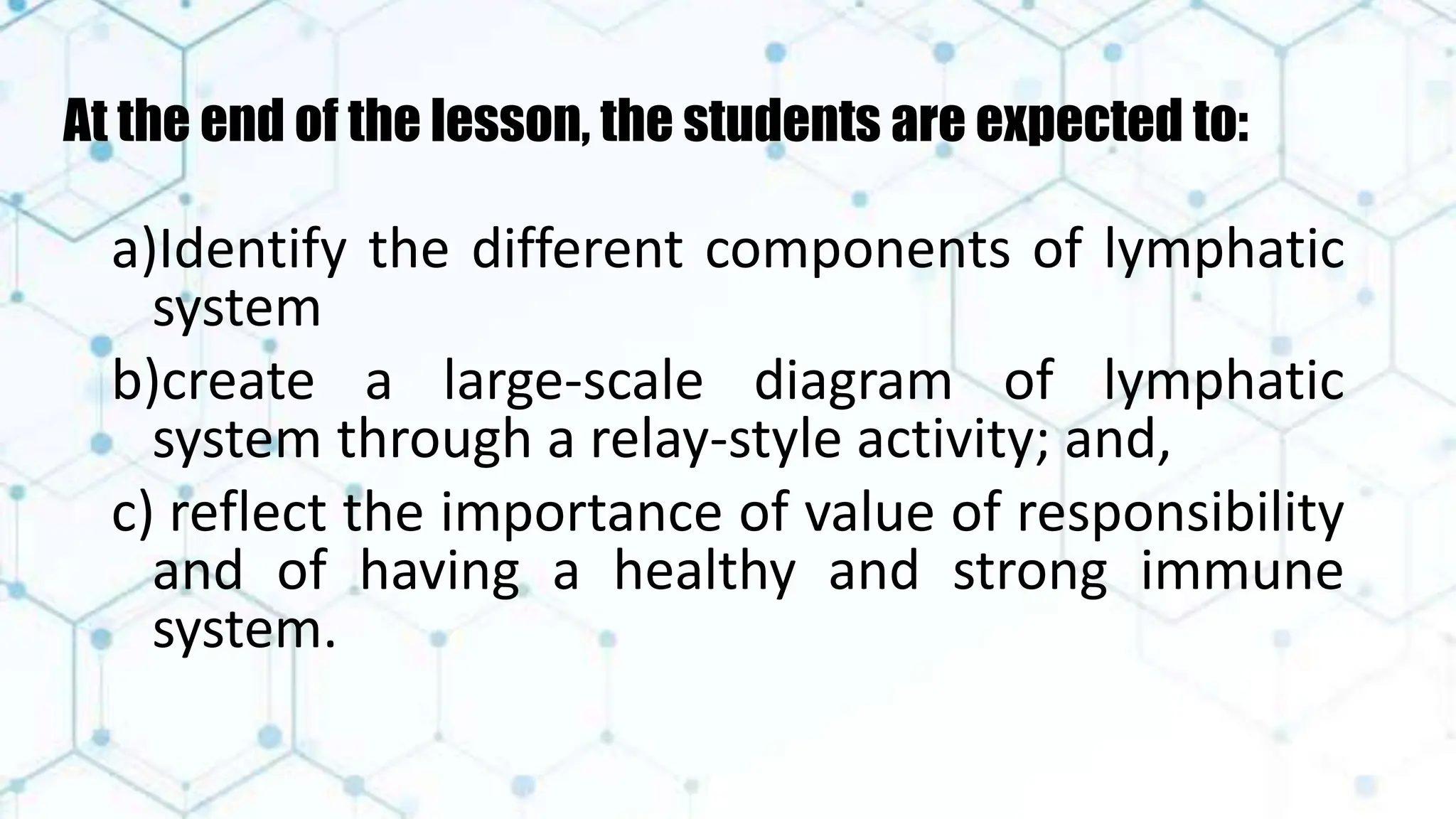 At the end of the lesson, the students are expected to:

a)Identify the different components of lymphatic system
b)create a large-scale diagram of lymphatic system through a relay-style activity; and,
c) reflect the importance of value of responsibility and of having a healthy and strong immune system.